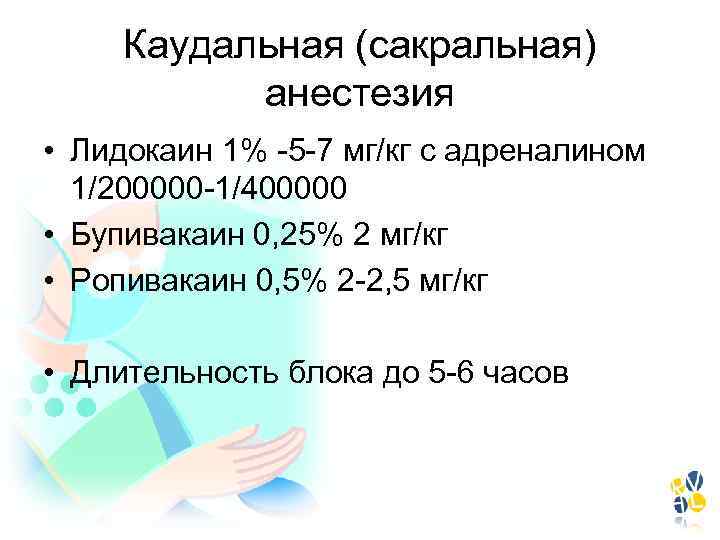 Каудальная (сакральная) анестезия

• Лидокаин 1% -5-7 мг/кг с адреналином 1/200000-1/400000
• Бупивакаин 0,25% 2 мг/кг
• Ропивакаин 0,5% 2-2,5 мг/кг

• Длительность блока до 5-6 часов